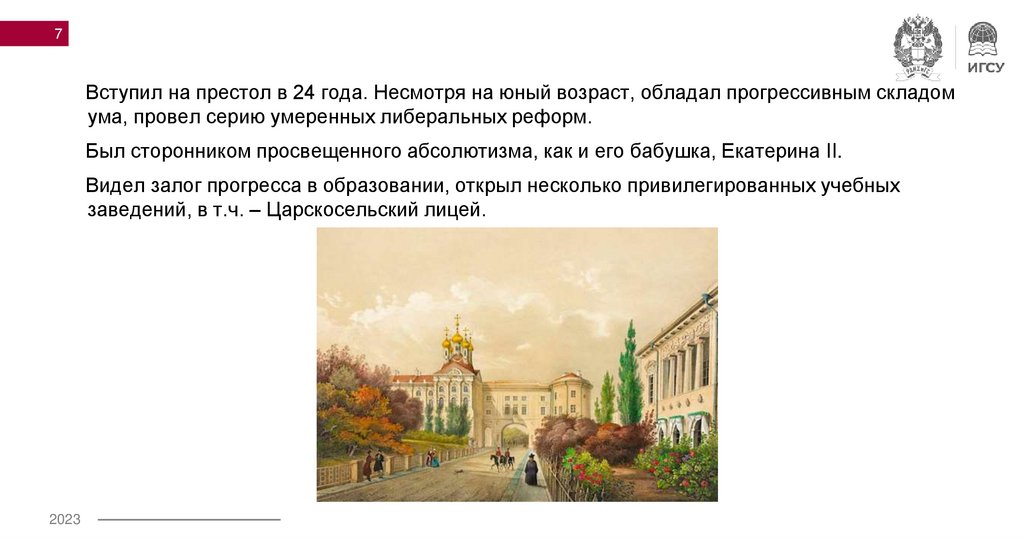 7

ИГСУ

Вступил на престол в 24 года. Несмотря на юный возраст, обладал прогрессивным складом ума, провел серию умеренных либеральных реформ.

Был сторонником просвещенного абсолютизма, как и его бабушка, Екатерина II.

Видел залог прогресса в образовании, открыл несколько привилегированных учебных заведений, в т.ч. – Царскосельский лицей.

2023